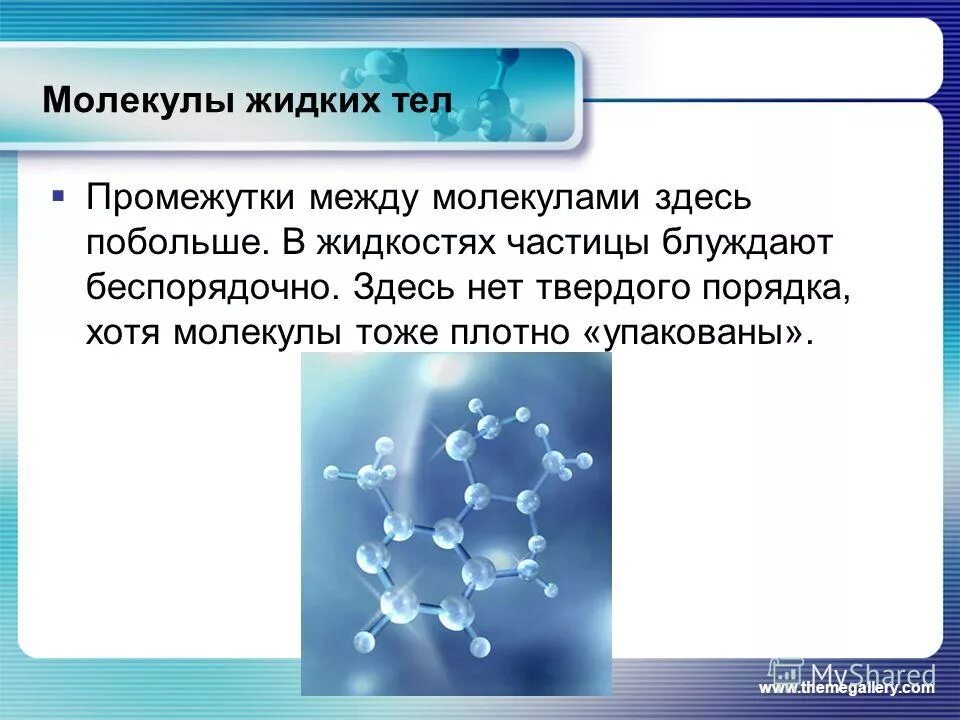 Молекулы жидких тел

Промежутки между молекулами здесь побольше. В жидкостях частицы блуждают беспорядочно. Здесь нет твердого порядка, хотя молекулы тоже плотно «упакованы».

MyShared
www.themegallery.com